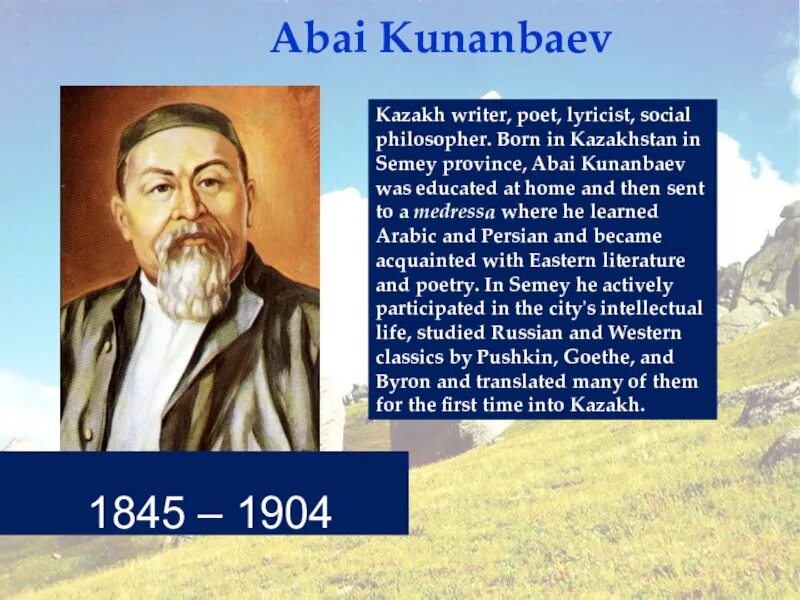 Abai Kunanbaev

Kazakh writer, poet, lyricist, social philosopher. Born in Kazakhstan in Semey province, Abai Kunanbaev was educated at home and then sent to a medressa where he learned Arabic and Persian and became acquainted with Eastern literature and poetry. In Semey he actively participated in the city's intellectual life, studied Russian and Western classics by Pushkin, Goethe, and Byron and translated many of them for the first time into Kazakh.

1845 – 1904